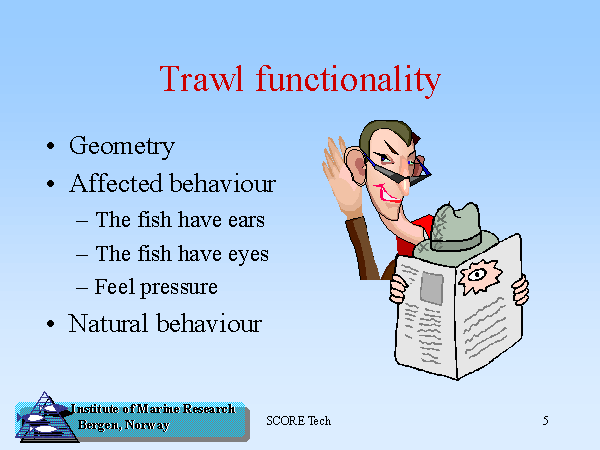 Trawl functionality

• Geometry
• Affected behaviour
– The fish have ears
– The fish have eyes
– Feel pressure
• Natural behaviour

Institute of Marine Research
Bergen, Norway

SCORE Tech

5